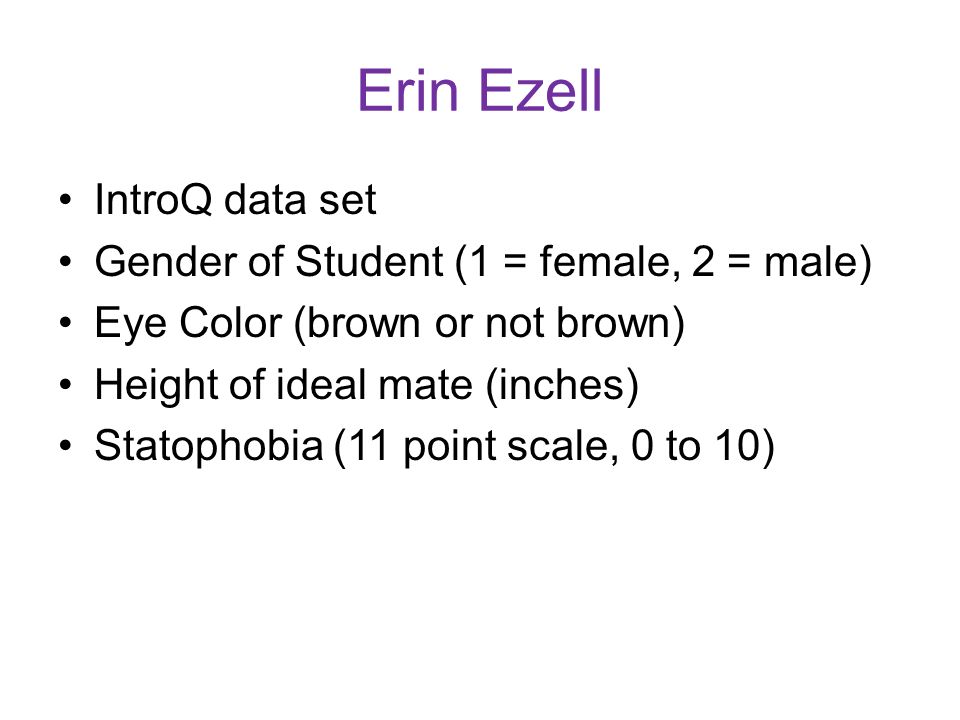 Erin Ezell

• IntroQ data set
• Gender of Student (1 = female, 2 = male)
• Eye Color (brown or not brown)
• Height of ideal mate (inches)
• Statophobia (11 point scale, 0 to 10)